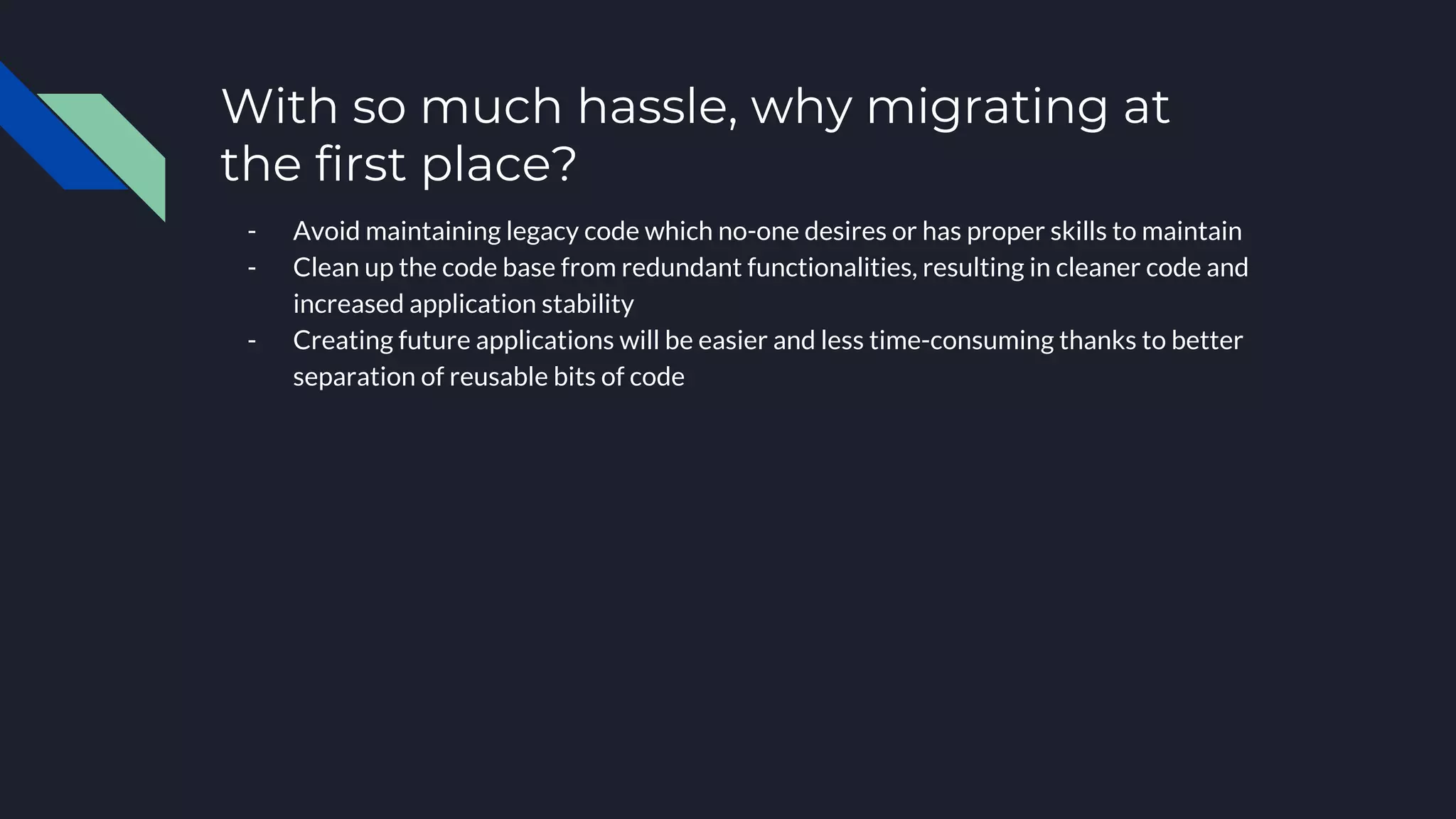 With so much hassle, why migrating at the first place?

- Avoid maintaining legacy code which no-one desires or has proper skills to maintain
- Clean up the code base from redundant functionalities, resulting in cleaner code and increased application stability
- Creating future applications will be easier and less time-consuming thanks to better separation of reusable bits of code